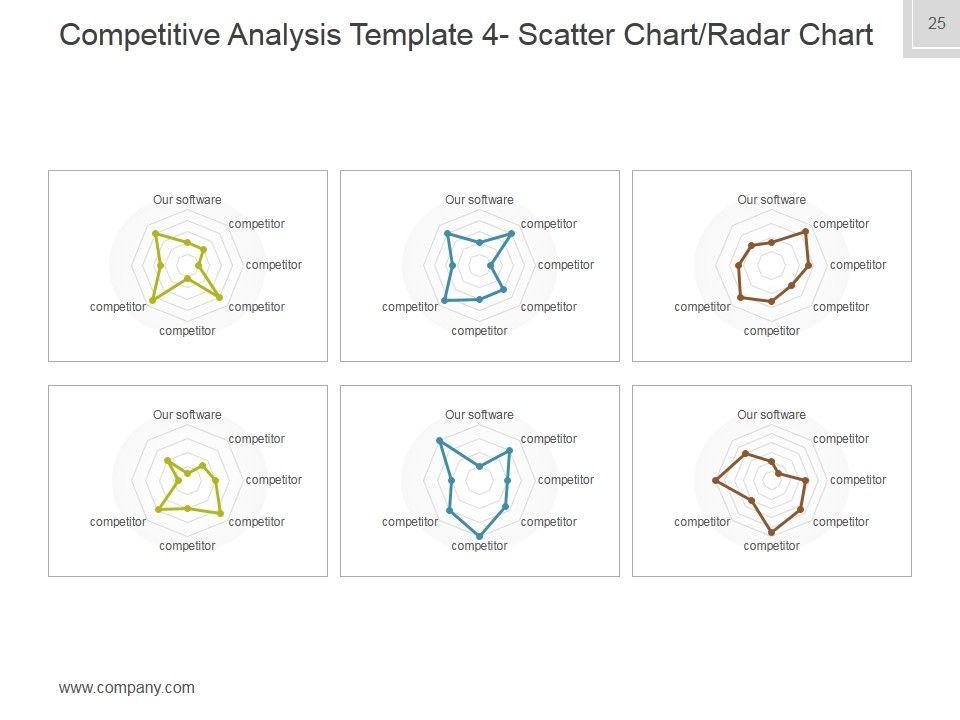 Competitive Analysis Template 4- Scatter Chart/Radar Chart

25

Our software
competitor
competitor
competitor
competitor
competitor

Our software
competitor
competitor
competitor
competitor
competitor

Our software
competitor
competitor
competitor
competitor
competitor

Our software
competitor
competitor
competitor
competitor
competitor

Our software
competitor
competitor
competitor
competitor
competitor

Our software
competitor
competitor
competitor
competitor
competitor

www.company.com